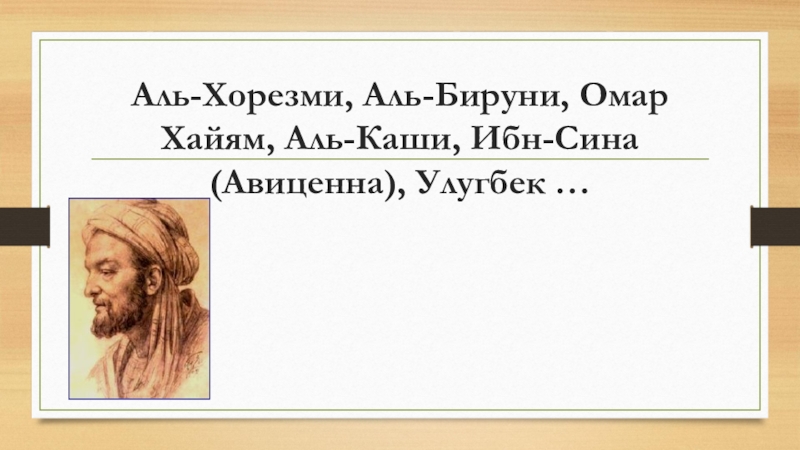 Аль-Хорезми, Аль-Бируни, Омар Хайям, Аль-Каши, Ибн-Сина (Авиценна), Улугбек …